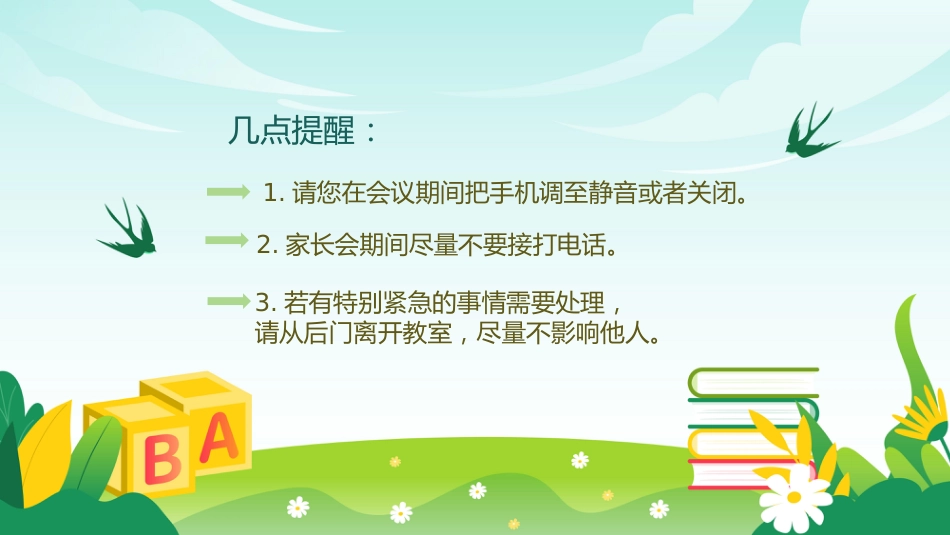 几点提醒：

1. 请您在会议期间把手机调至静音或者关闭。

2. 家长会期间尽量不要接打电话。

3. 若有特别紧急的事情需要处理，请从后门离开教室，尽量不影响他人。

B A